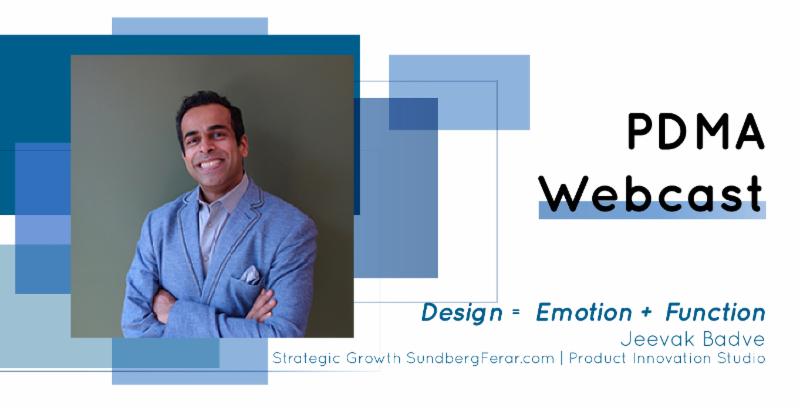 PDMA Webcast

Design = Emotion + Function

Jeevak Badve

Strategic Growth SundbergFerar.com | Product Innovation Studio